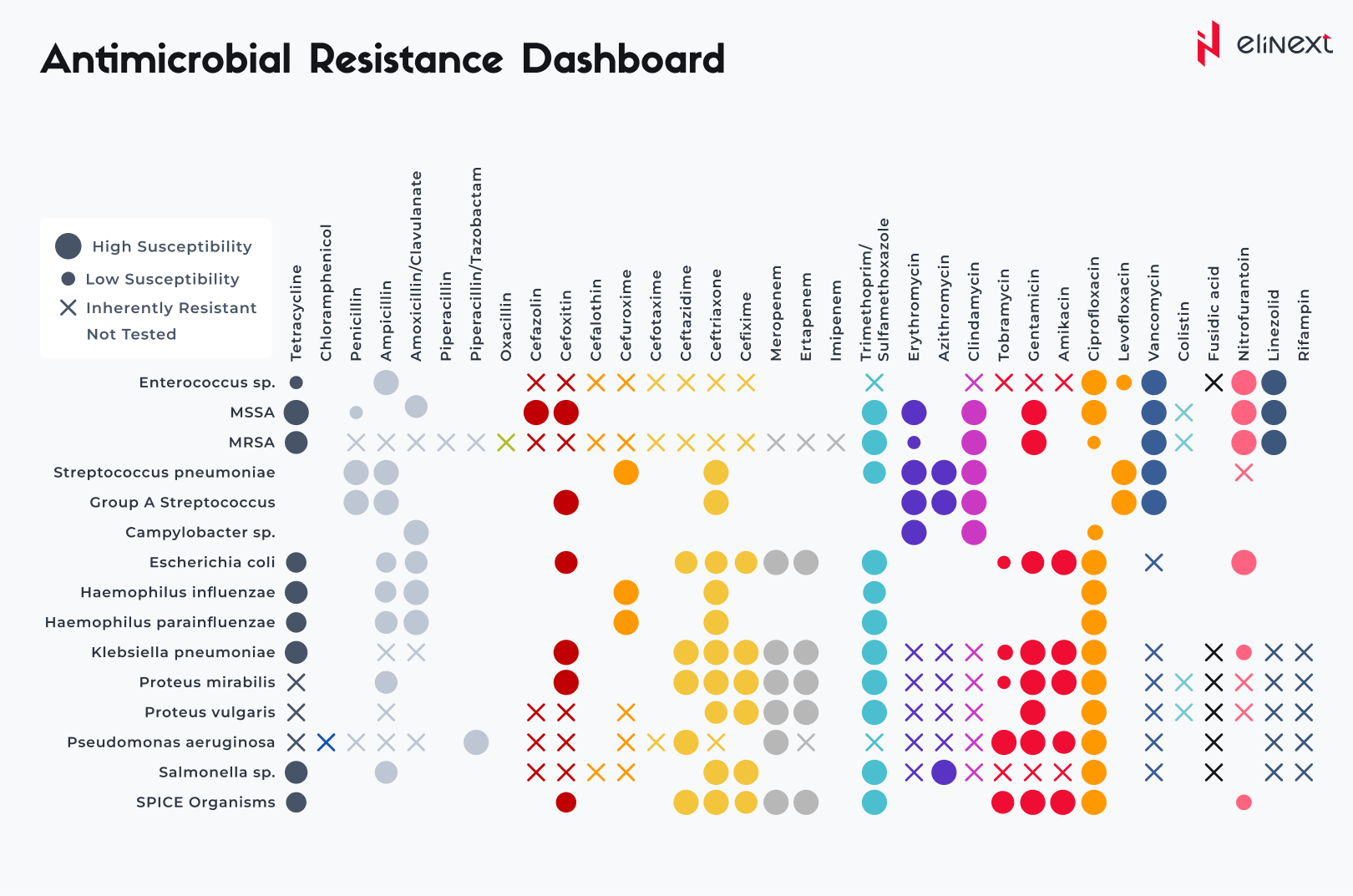 Antimicrobial Resistance Dashboard

elinext

High Susceptibility
Low Susceptibility
Inherently Resistant
Not Tested

Tetracycline
Chloramphenicol
Penicillin
Ampicillin
Amoxicillin/Clavulanate
Piperacillin
Piperacillin/Tazobactam
Oxacillin
Cefazolin
Cefoxitin
Cefalothin
Cefuroxime
Cefotaxime
Ceftazidime
Ceftriaxone
Cefixime
Meropenem
Ertapenem
Imipenem
Trimethoprim/ Sulfamethoxazole
Erythromycin
Azithromycin
Clindamycin
Tobramycin
Gentamicin
Amikacin
Ciprofloxacin
Levofloxacin
Vancomycin
Colistin
Fusidic acid
Nitrofurantoin
Linezolid
Rifampin

Enterococcus sp.
MSSA
MRSA
Streptococcus pneumoniae
Group A Streptococcus
Campylobacter sp.
Escherichia coli
Haemophilus influenzae
Haemophilus parainfluenzae
Klebsiella pneumoniae
Proteus mirabilis
Proteus vulgaris
Pseudomonas aeruginosa
Salmonella sp.
SPICE Organisms